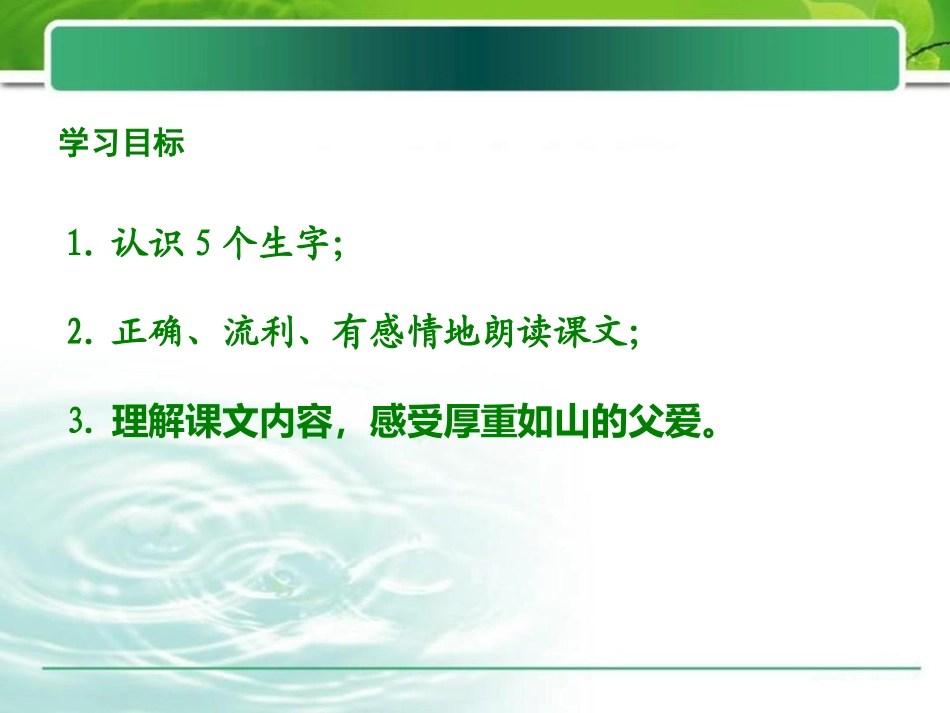 学习目标

1. 认识 5 个生字;

2. 正确、流利、有感情地朗读课文;

3. 理解课文内容，感受厚重如山的父爱。